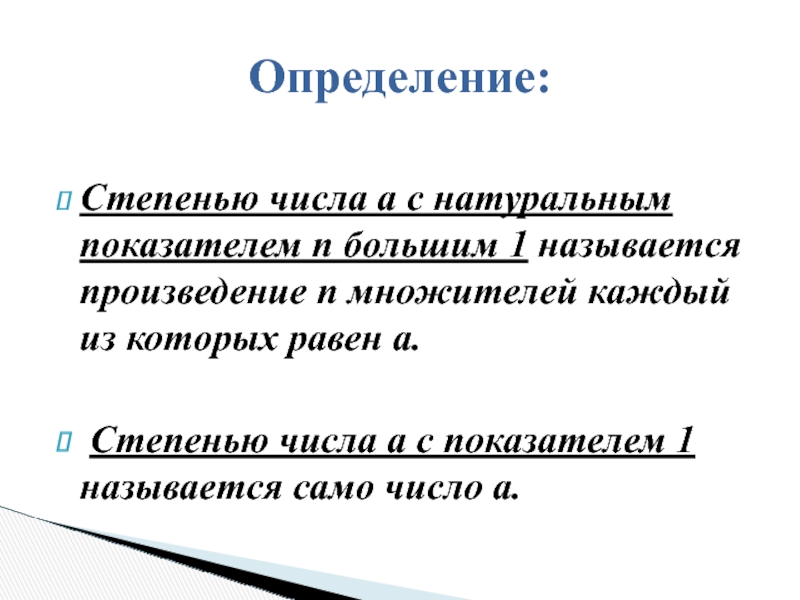 Определение:

Степенью числа а с натуральным показателем n большим 1 называется произведение n множителей каждый из которых равен а.

Степенью числа а с показателем 1 называется само число а.